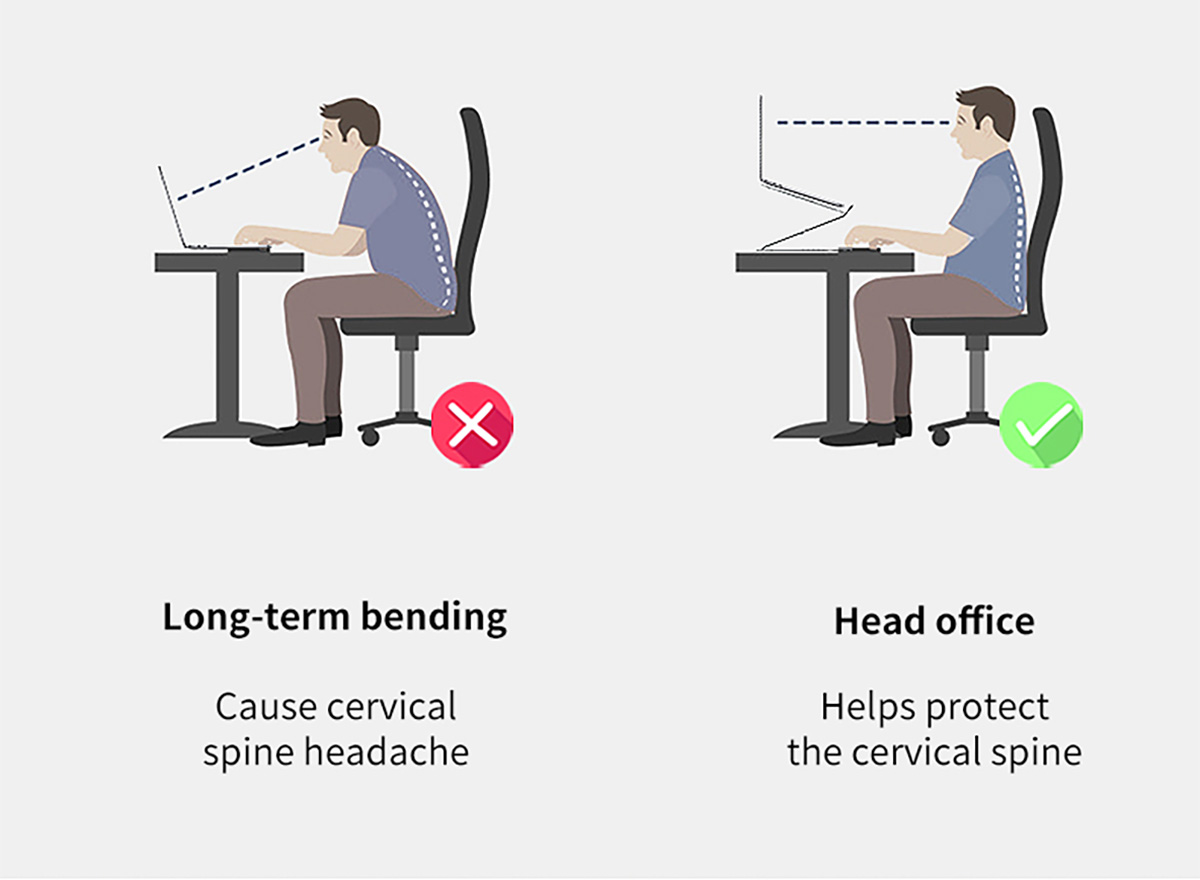 Long-term bending

Cause cervical spine headache

Head office

Helps protect the cervical spine